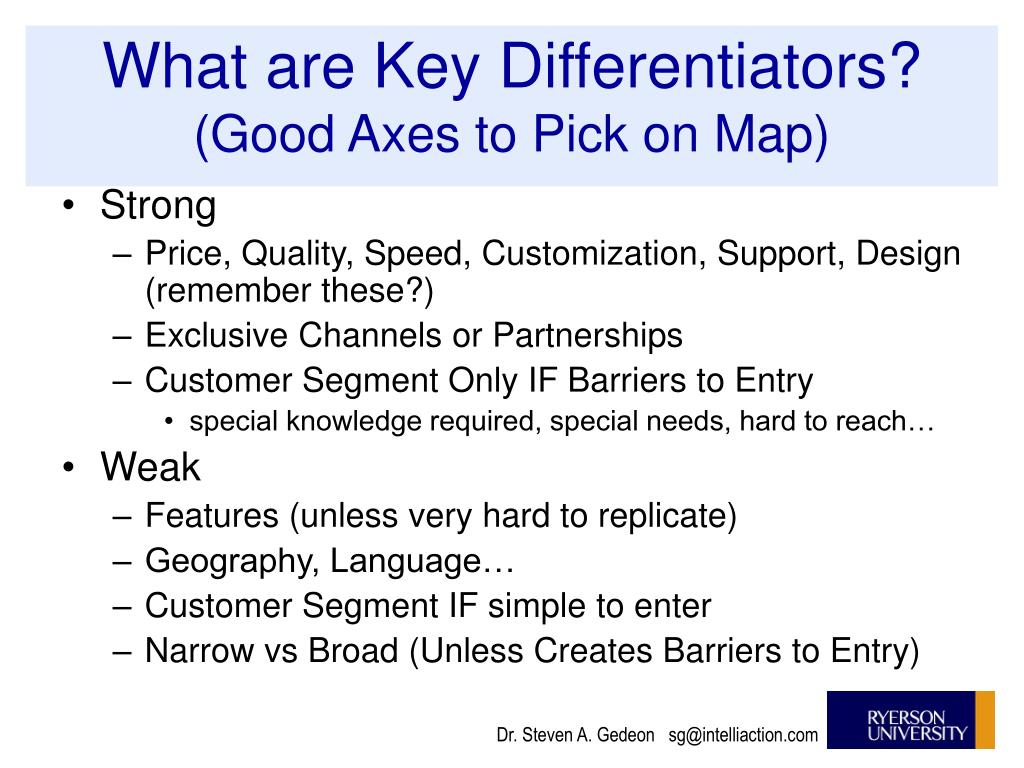 What are Key Differentiators?
(Good Axes to Pick on Map)

• Strong
– Price, Quality, Speed, Customization, Support, Design (remember these?)
– Exclusive Channels or Partnerships
– Customer Segment Only IF Barriers to Entry
• special knowledge required, special needs, hard to reach…
• Weak
– Features (unless very hard to replicate)
– Geography, Language…
– Customer Segment IF simple to enter
– Narrow vs Broad (Unless Creates Barriers to Entry)

Dr. Steven A. Gedeon sg@intelliaction.com

RYERSON UNIVERSITY